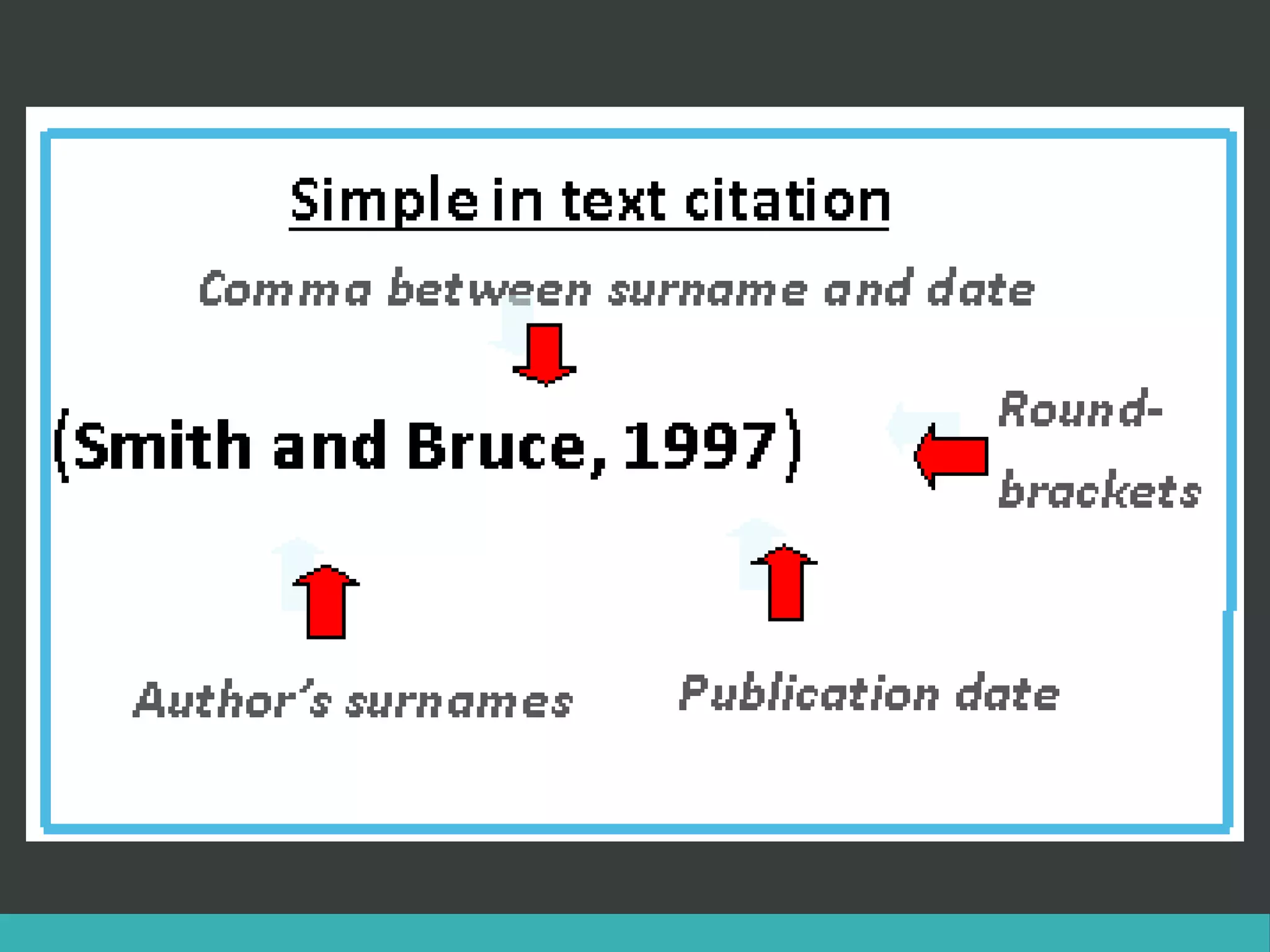 Simple in text citation

Comma between surname and date

(Smith and Bruce, 1997)

Round-brackets

Author's surnames

Publication date